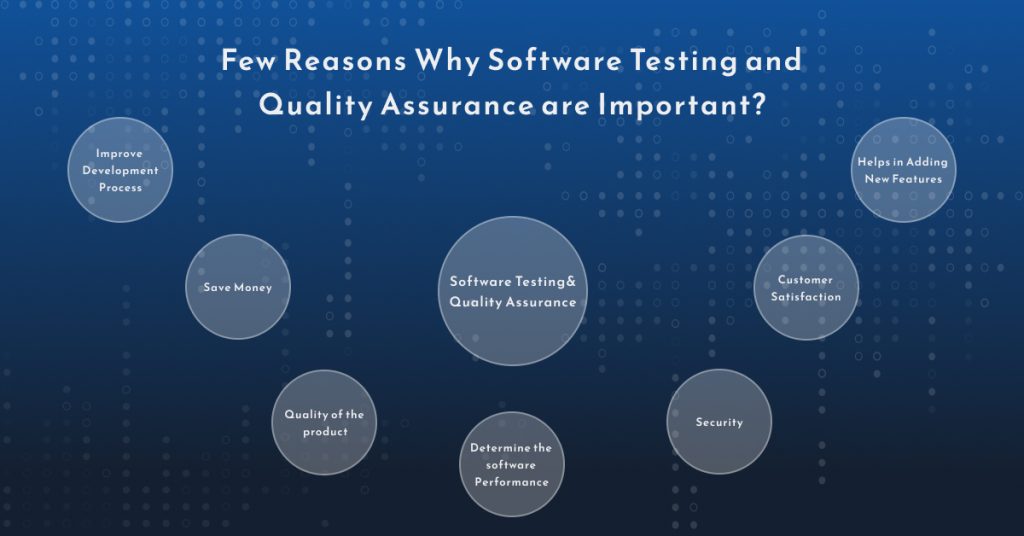 Few Reasons Why Software Testing and Quality Assurance are Important?

Improve Development Process

Helps in Adding New Features

Save Money

Software Testing& Quality Assurance

Customer Satisfaction

Quality of the product

Security

Determine the software Performance